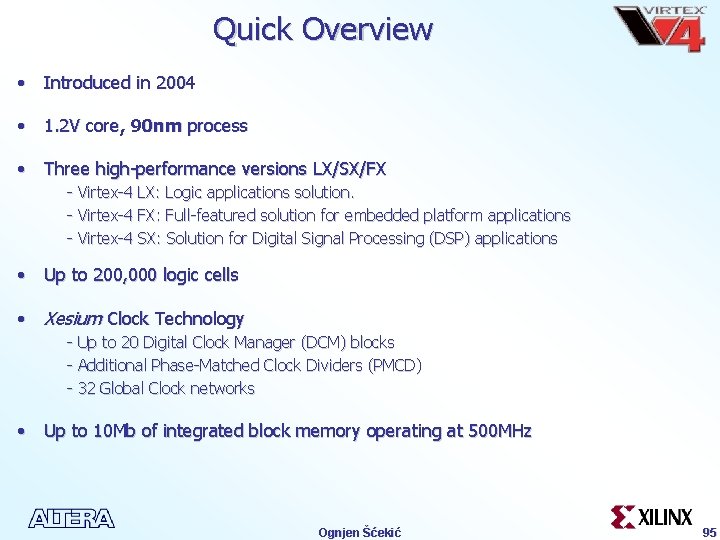 Quick Overview

VIRTEX 4

• Introduced in 2004

• 1.2V core, 90nm process

• Three high-performance versions LX/SX/FX
- Virtex-4 LX: Logic applications solution.
- Virtex-4 FX: Full-featured solution for embedded platform applications
- Virtex-4 SX: Solution for Digital Signal Processing (DSP) applications

• Up to 200,000 logic cells

• Xesium Clock Technology
- Up to 20 Digital Clock Manager (DCM) blocks
- Additional Phase-Matched Clock Dividers (PMCD)
- 32 Global Clock networks

• Up to 10Mb of integrated block memory operating at 500MHz

ALTERA

Ognjen Šćekić

XILINX

95